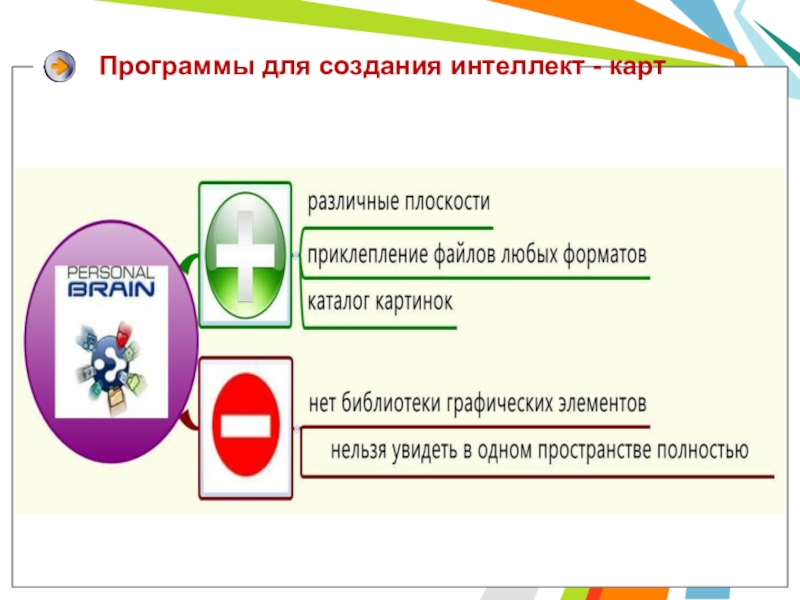 Программы для создания интеллект - карт

PERSONAL BRAIN

различные плоскости

приклепление файлов любых форматов

каталог картинок

нет библиотеки графических элементов

нельзя увидеть в одном пространстве полностью